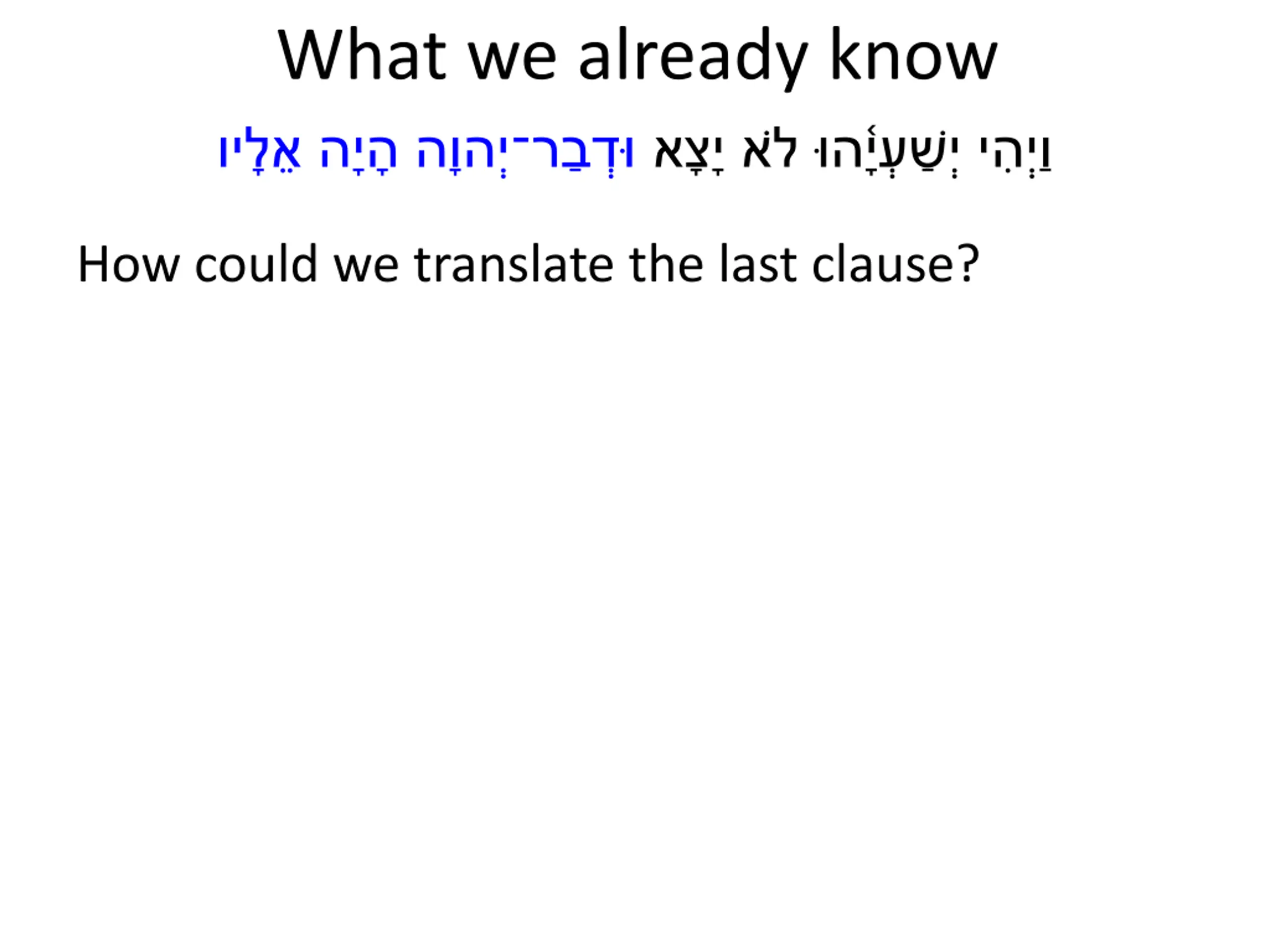 What we already know

וַיְהִי יְשַׁעְיָ֫הוּ לֹא יָצָא וּדְבַר־יְהוָה הָיָה אֵלָיו

How could we translate the last clause?